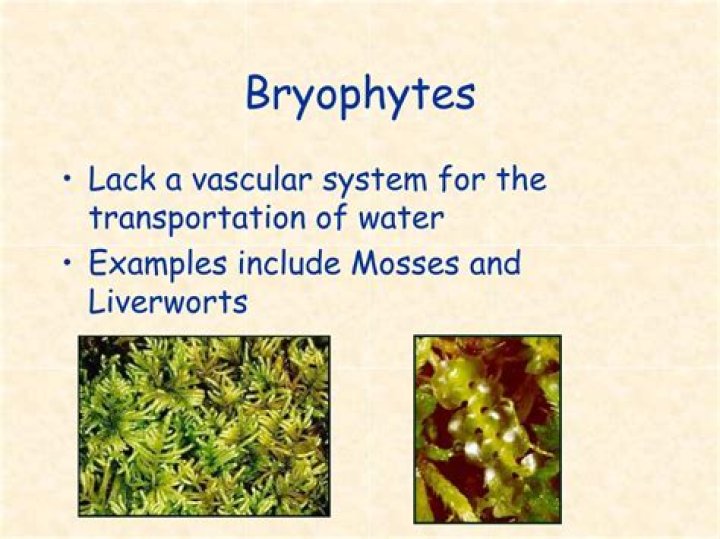 Bryophytes

• Lack a vascular system for the transportation of water
• Examples include Mosses and Liverworts